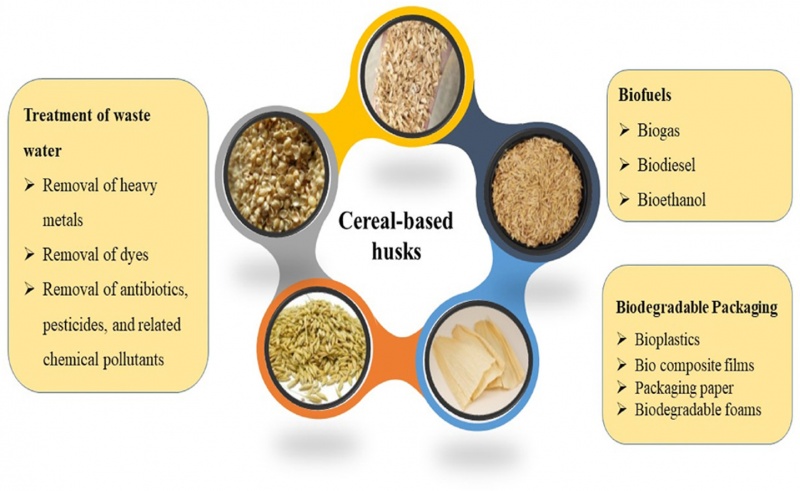 Treatment of waste water

➢ Removal of heavy metals

➢ Removal of dyes

➢ Removal of antibiotics, pesticides, and related chemical pollutants

Cereal-based husks

Biofuels

➢ Biogas

➢ Biodiesel

➢ Bioethanol

Biodegradable Packaging

➢ Bioplastics

➢ Bio composite films

➢ Packaging paper

➢ Biodegradable foams